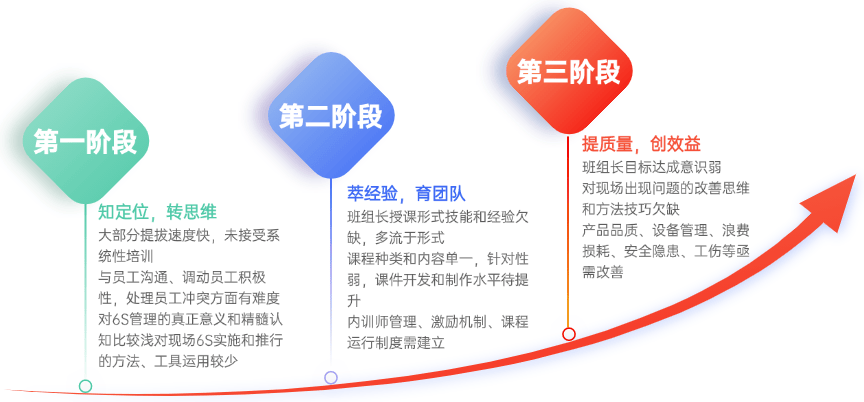 第一阶段

知定位，转思维

大部分提拔速度快，未接受系统性培训

与员工沟通、调动员工积极性，处理员工冲突方面有难度

对6S管理的真正意义和精髓认知比较浅对现场6S实施和推行的方法、工具运用较少

第二阶段

萃经验，育团队

班组长授课形式技能和经验欠缺，多流于形式

课程种类和内容单一，针对性弱，课件开发和制作水平待提升

内训师管理、激励机制、课程运行制度需建立

第三阶段

提质量，创效益

班组长目标达成意识弱

对现场出现问题的改善思维和方法技巧欠缺

产品品质、设备管理、浪费损耗、安全隐患、工伤等亟需改善